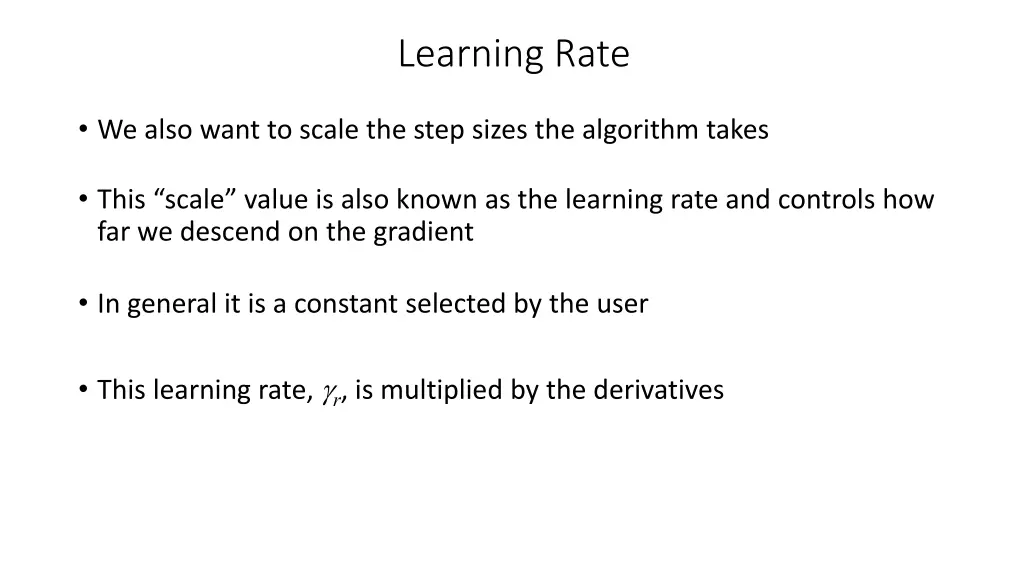 Learning Rate

• We also want to scale the step sizes the algorithm takes

• This “scale” value is also known as the learning rate and controls how far we descend on the gradient

• In general it is a constant selected by the user

• This learning rate, $\gamma_r$, is multiplied by the derivatives